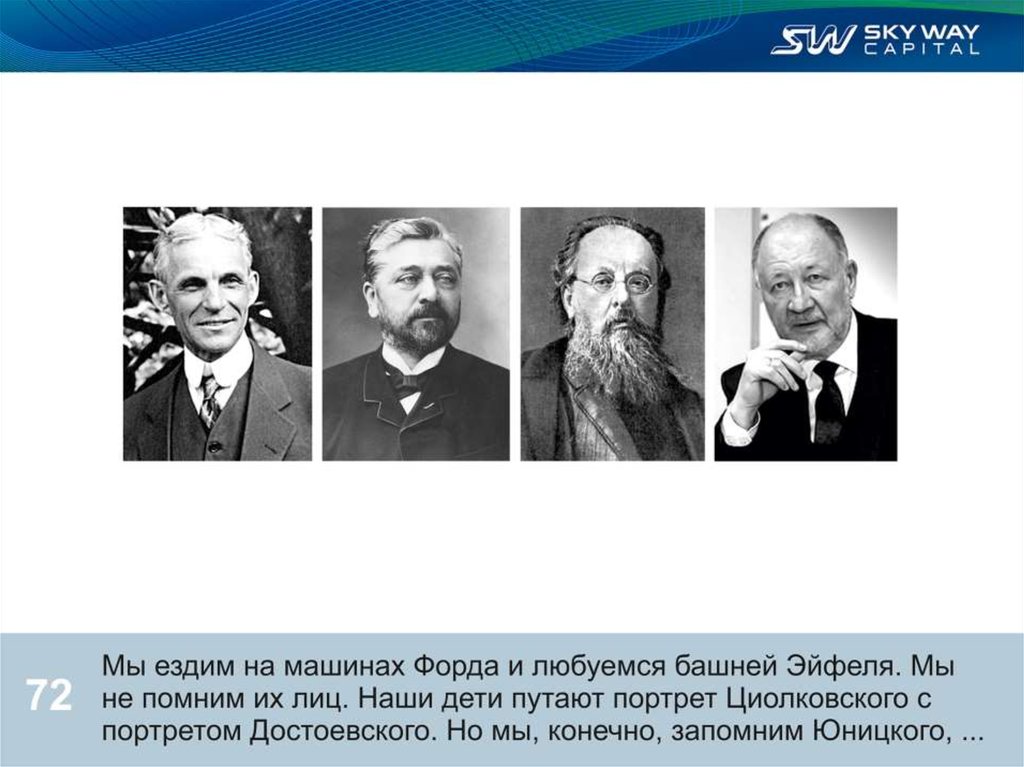 SW SKY WAY CAPITAL

72

Мы ездим на машинах Форда и любуемся башней Эйфеля. Мы не помним их лиц. Наши дети путают портрет Циолковского с портретом Достоевского. Но мы, конечно, запомним Юницкого, ...